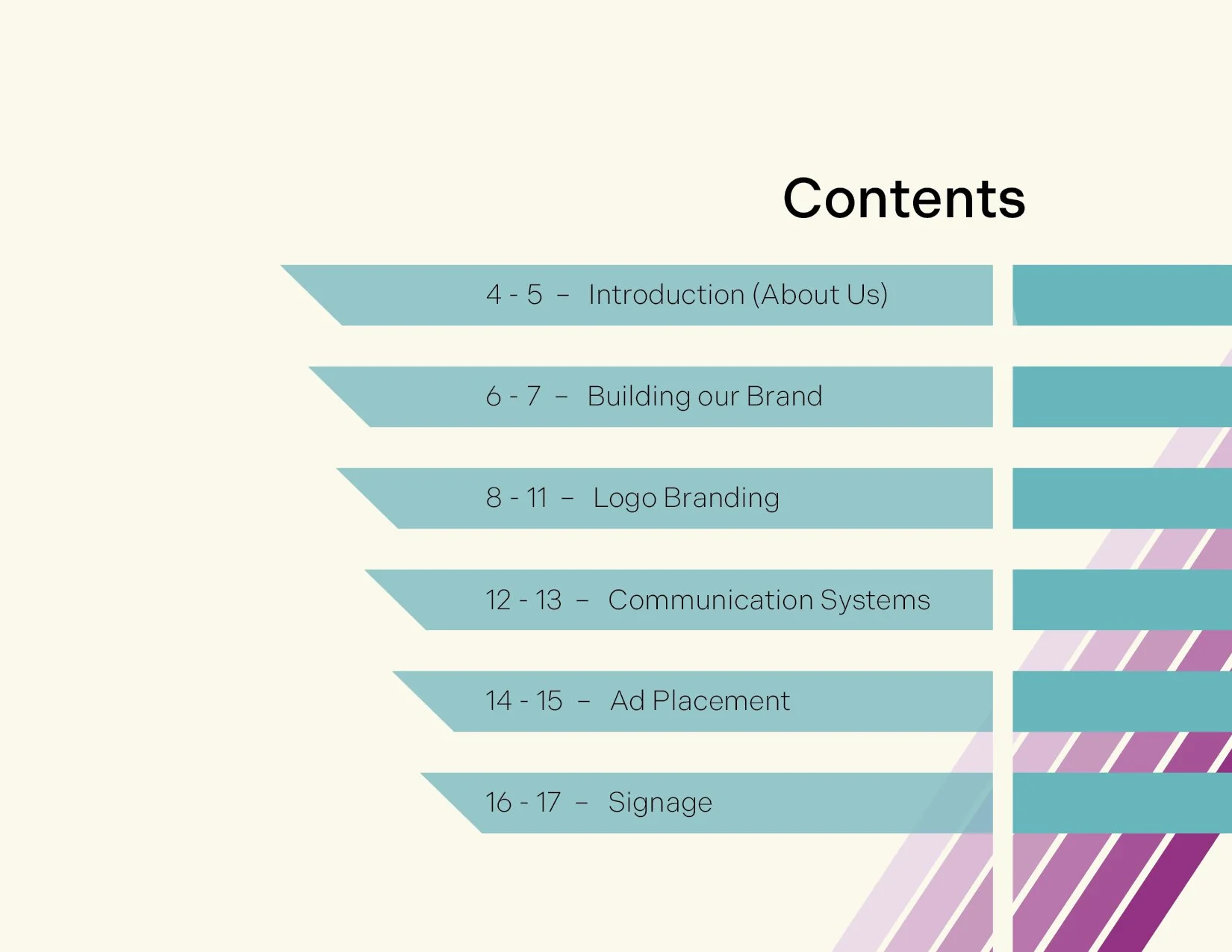 Contents

4 - 5 – Introduction (About Us)

6 - 7 – Building our Brand

8 - 11 – Logo Branding

12 - 13 – Communication Systems

14 - 15 – Ad Placement

16 - 17 – Signage